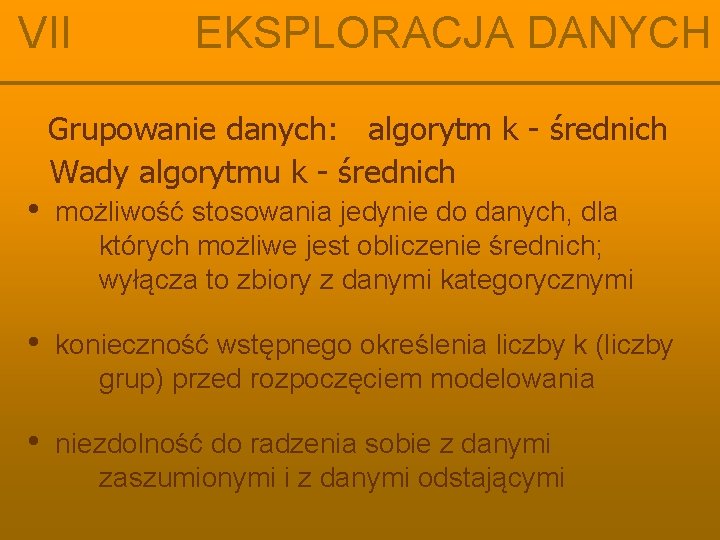 VII EKSPLORACJA DANYCH

Grupowanie danych: algorytm k - średnich
Wady algorytmu k - średnich

• możliwość stosowania jedynie do danych, dla których możliwe jest obliczenie średnich; wyłącza to zbiory z danymi kategorycznymi

• konieczność wstępnego określenia liczby k (liczby grup) przed rozpoczęciem modelowania

• niezdolność do radzenia sobie z danymi zaszumionymi i z danymi odstającymi